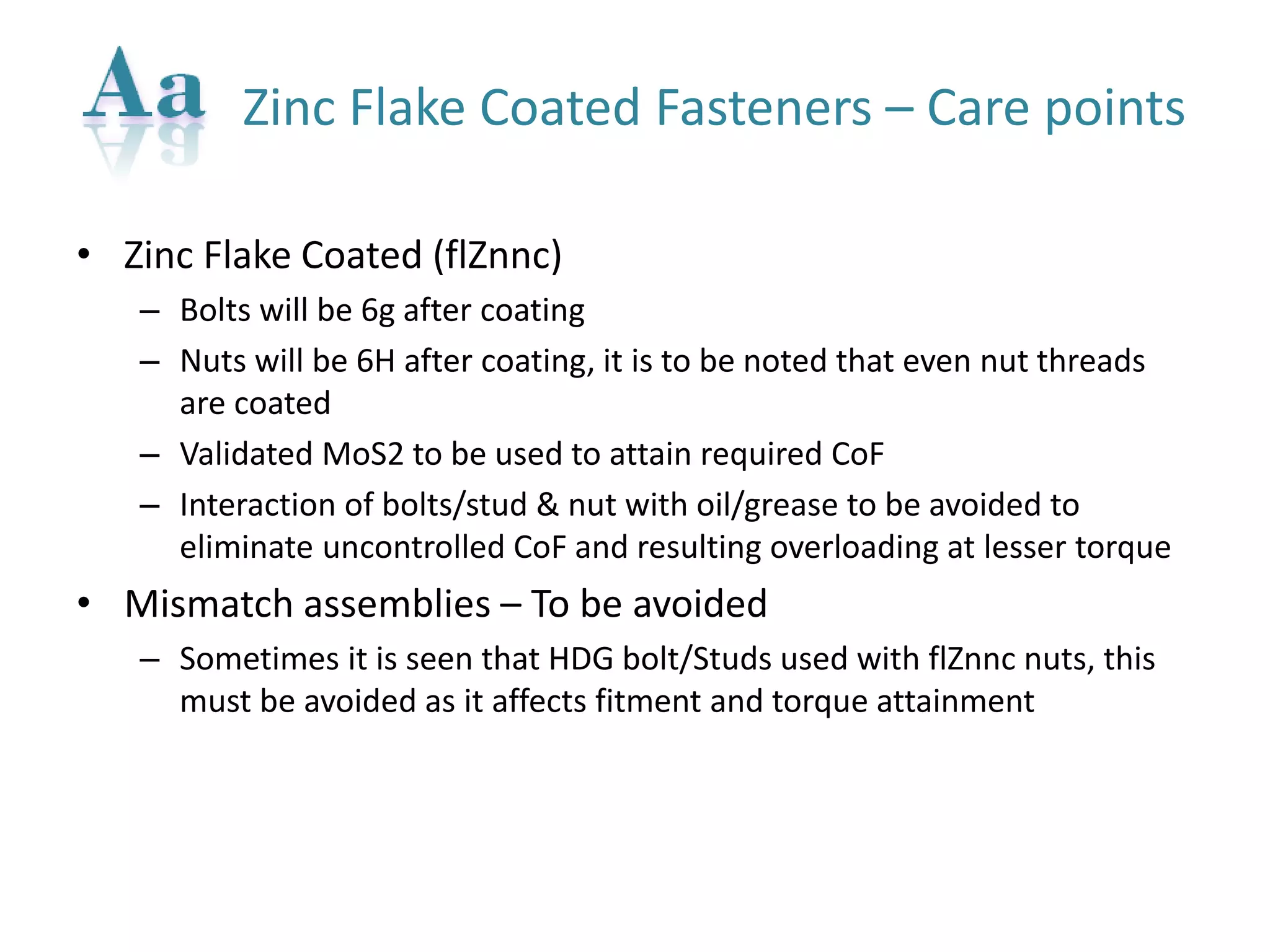 Aa

Zinc Flake Coated Fasteners – Care points

• Zinc Flake Coated (flZnnc)
  – Bolts will be 6g after coating
  – Nuts will be 6H after coating, it is to be noted that even nut threads are coated
  – Validated MoS2 to be used to attain required CoF
  – Interaction of bolts/stud & nut with oil/grease to be avoided to eliminate uncontrolled CoF and resulting overloading at lesser torque
• Mismatch assemblies – To be avoided
  – Sometimes it is seen that HDG bolt/Studs used with flZnnc nuts, this must be avoided as it affects fitment and torque attainment